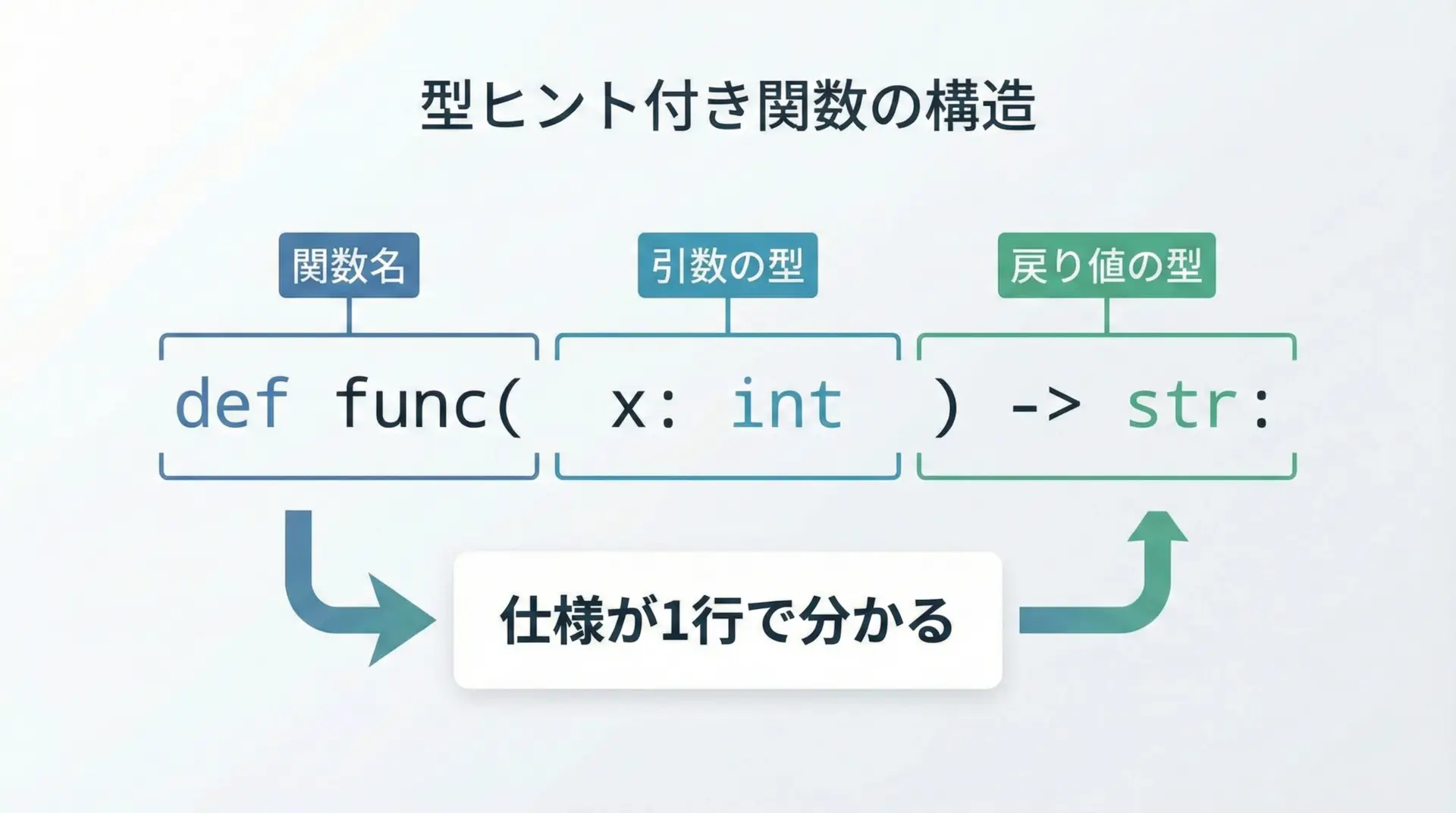 型ヒント付き関数の構造

関数名

引数の型

戻り値の型

def func( x: int ) -> str:

仕様が1行で分かる